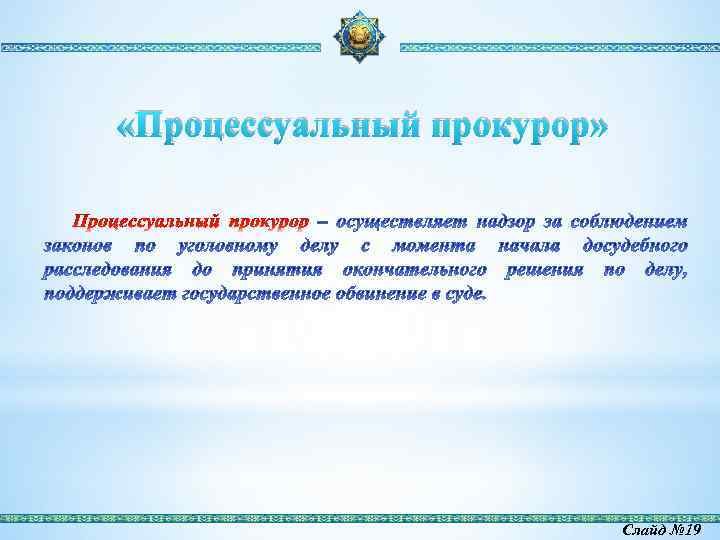 «Процессуальный прокурор»

Процессуальный прокурор – осуществляет надзор за соблюдением законов по уголовному делу с момента начала досудебного расследования до принятия окончательного решения по делу, поддерживает государственное обвинение в суде.

Слайд №19